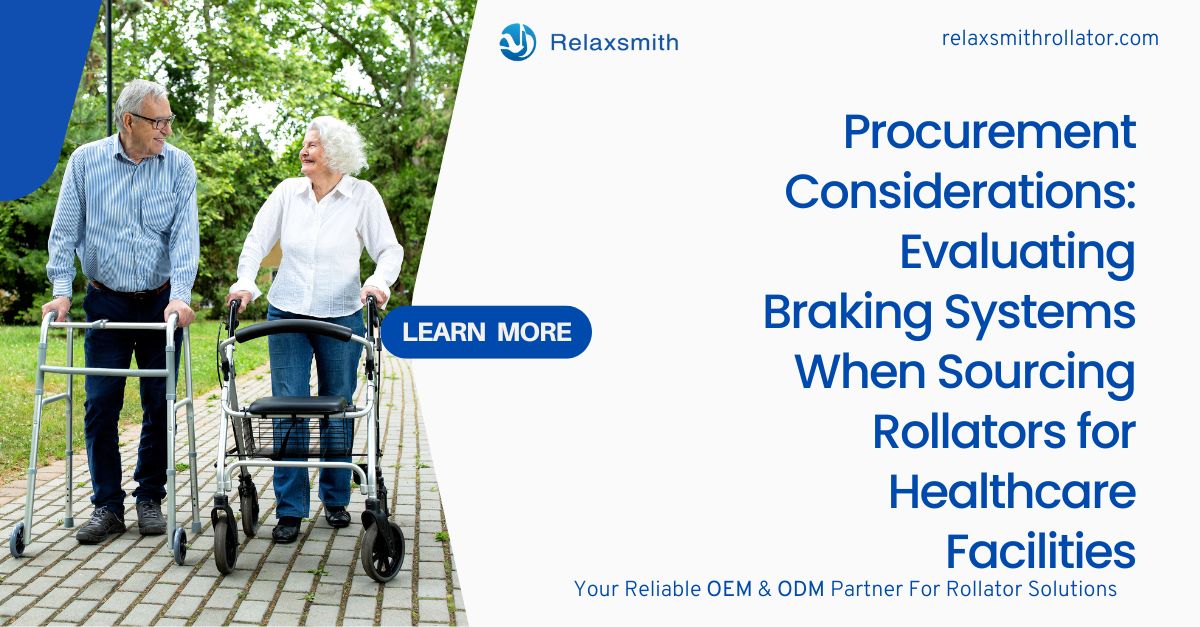 Relaxsmith

relaxsmithrollator.com

Procurement Considerations: Evaluating Braking Systems When Sourcing Rollators for Healthcare Facilities

LEARN MORE

Your Reliable OEM & ODM Partner For Rollator Solutions